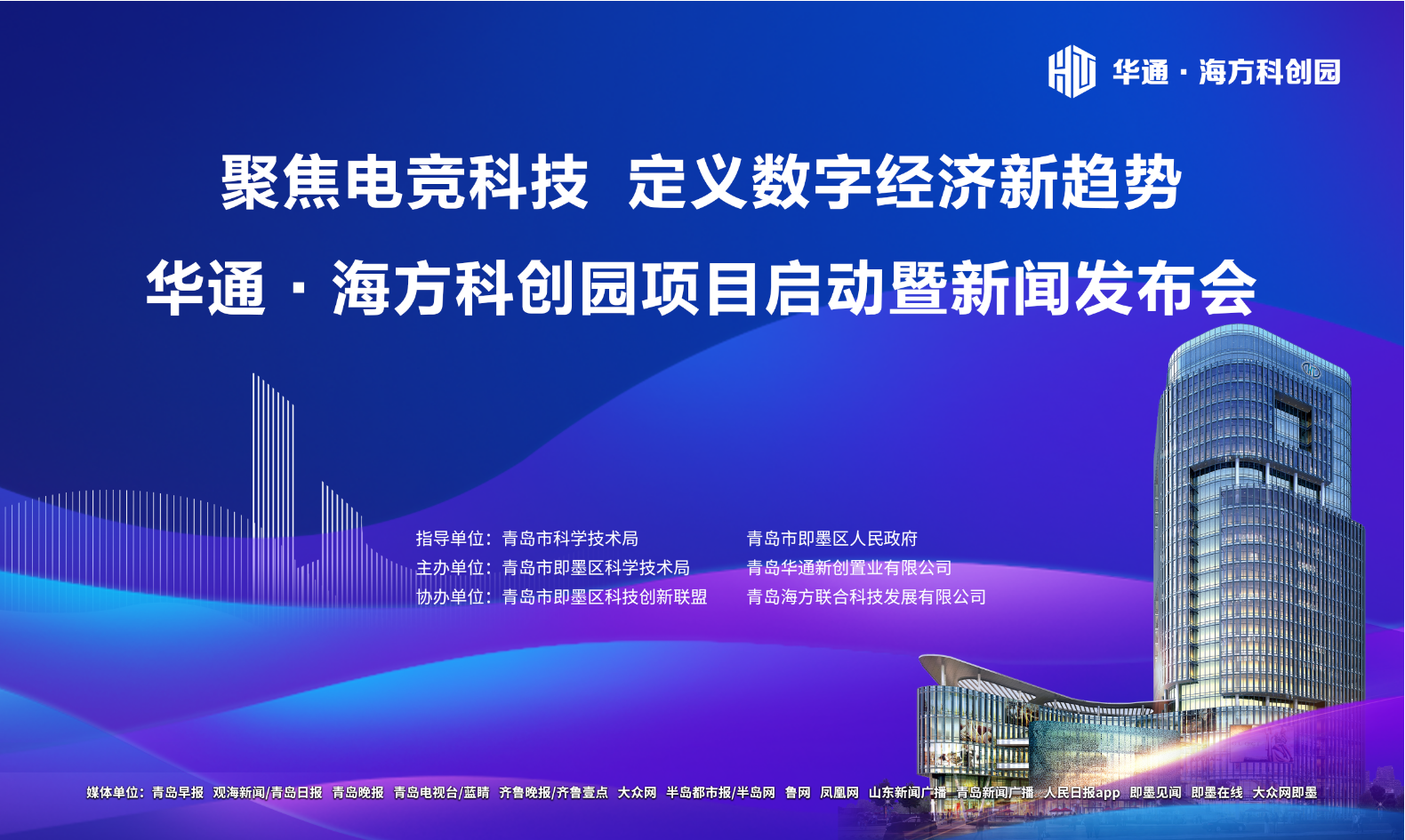 华通 · 海方科创园

聚焦电竞科技 定义数字经济新趋势

华通 · 海方科创园项目启动暨新闻发布会

指导单位：青岛市科学技术局 青岛市即墨区人民政府
主办单位：青岛市即墨区科学技术局 青岛华通新创置业有限公司
协办单位：青岛市即墨区科技创新联盟 青岛海方联合科技发展有限公司

媒体单位：青岛早报 观海新闻/青岛日报 青岛晚报 青岛电视台/蓝睛 齐鲁晚报/齐鲁壹点 大众网 半岛都市报/半岛网 鲁网 凤凰网 山东新闻广播 青岛新闻广播 人民日报app 即墨见闻 即墨在线 大众网即墨